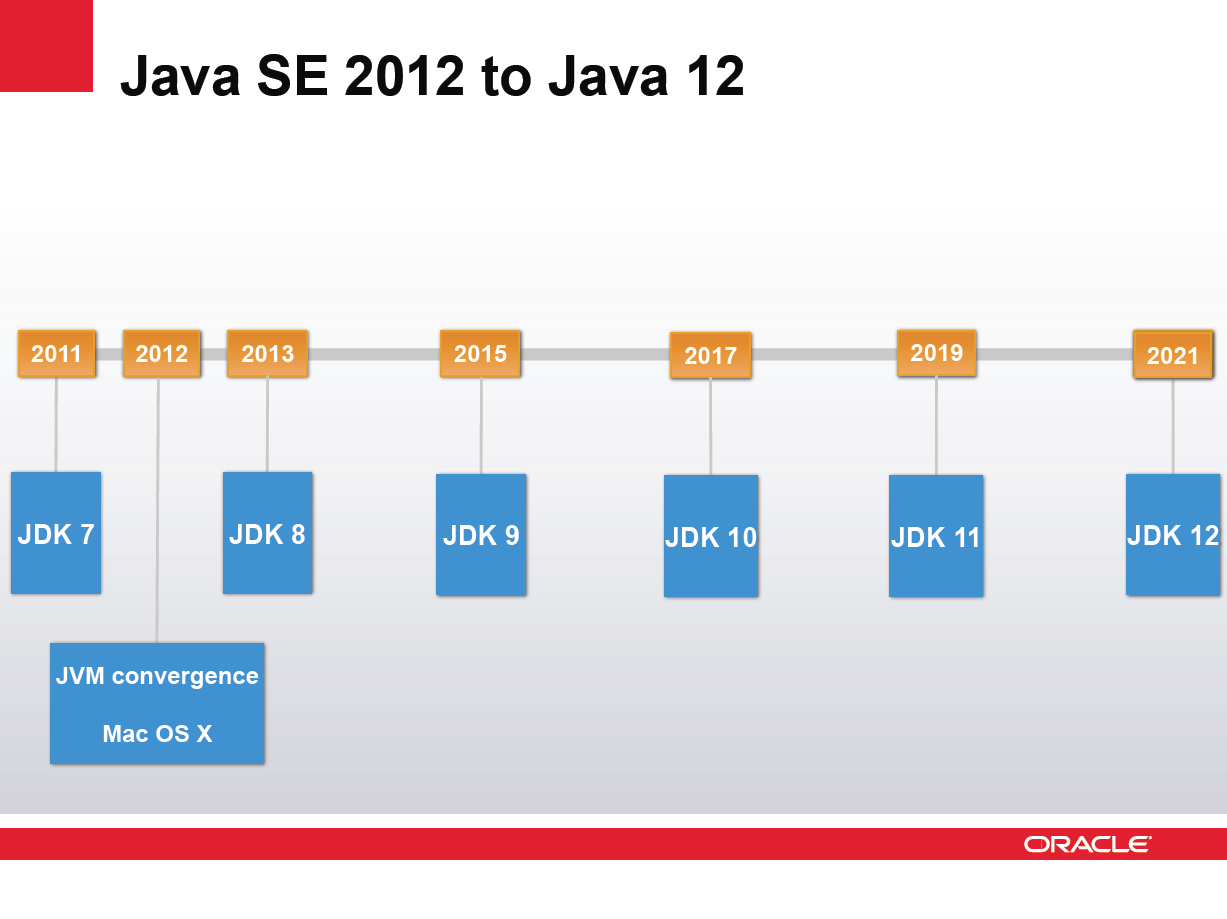 Java SE 2012 to Java 12

2011
2012
2013
2015
2017
2019
2021

JDK 7
JDK 8
JDK 9
JDK 10
JDK 11
JDK 12

JVM convergence

Mac OS X

ORACLE